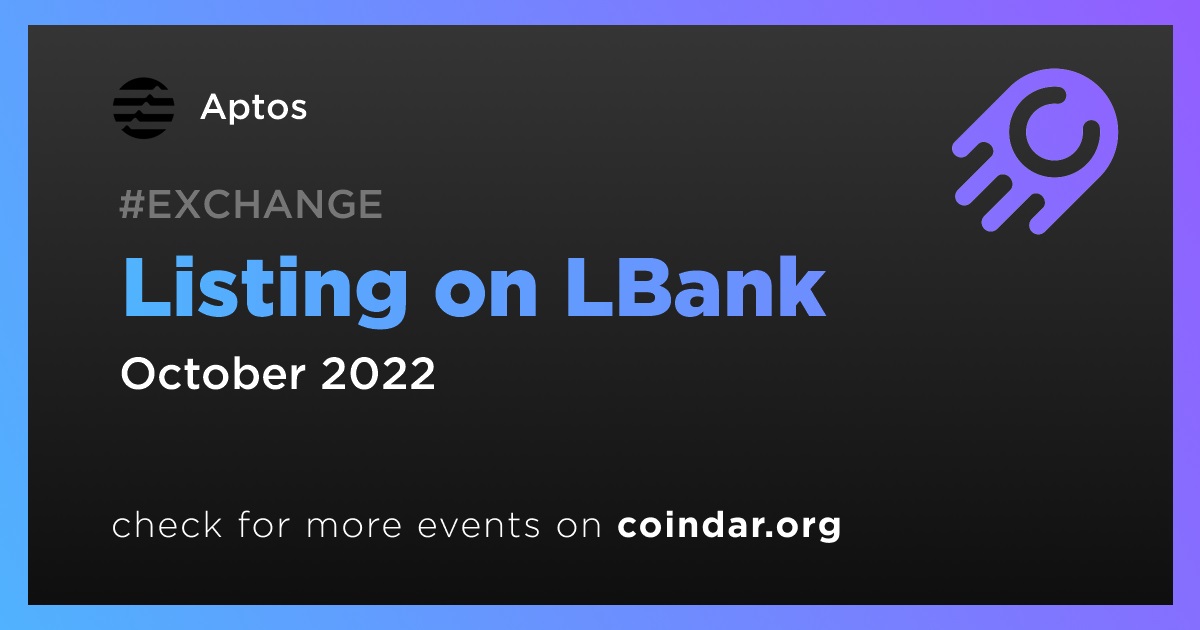 Aptos

#EXCHANGE

Listing on LBank

October 2022

check for more events on coindar.org